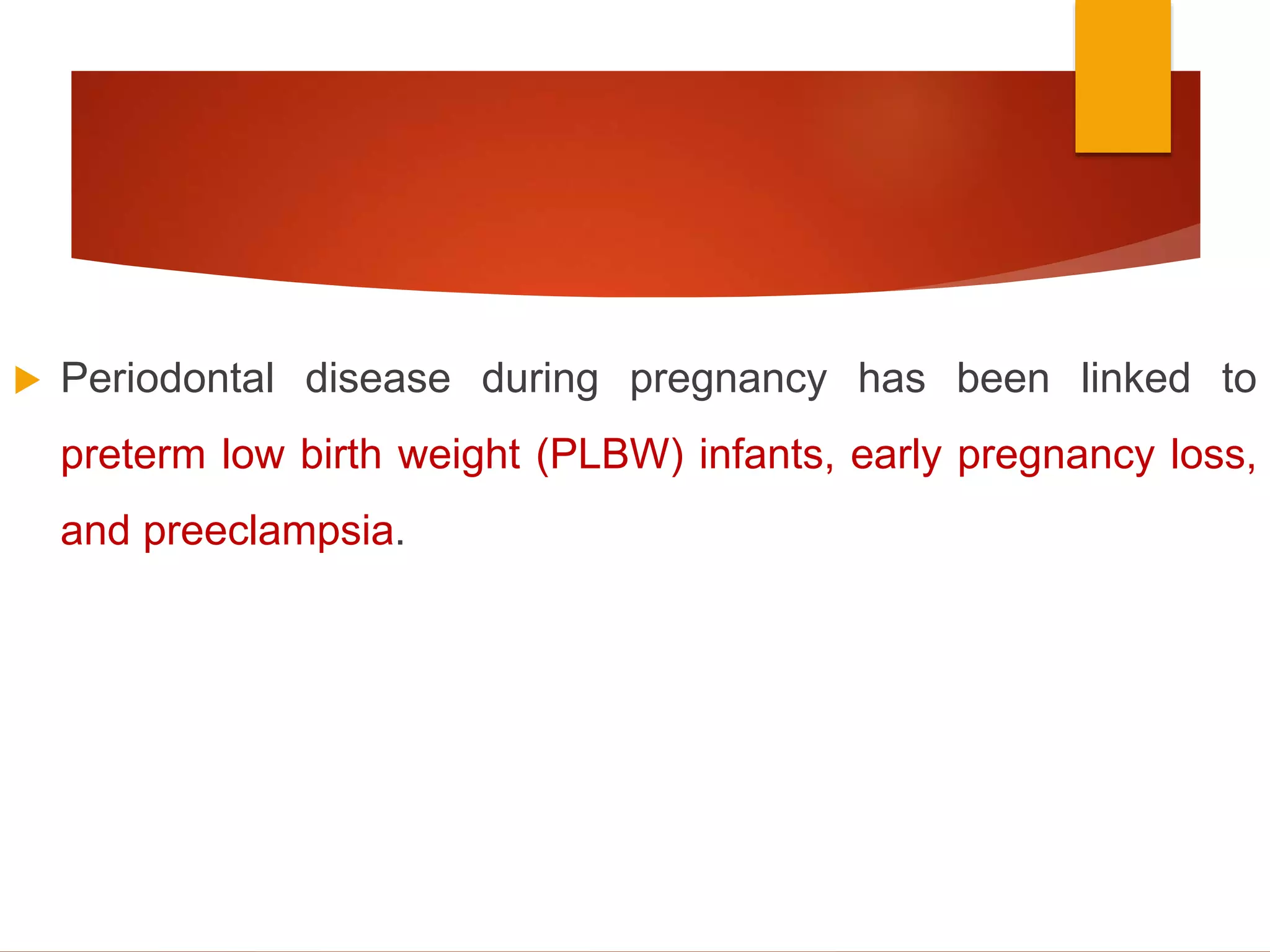 Periodontal disease during pregnancy has been linked to preterm low birth weight (PLBW) infants, early pregnancy loss, and preeclampsia.